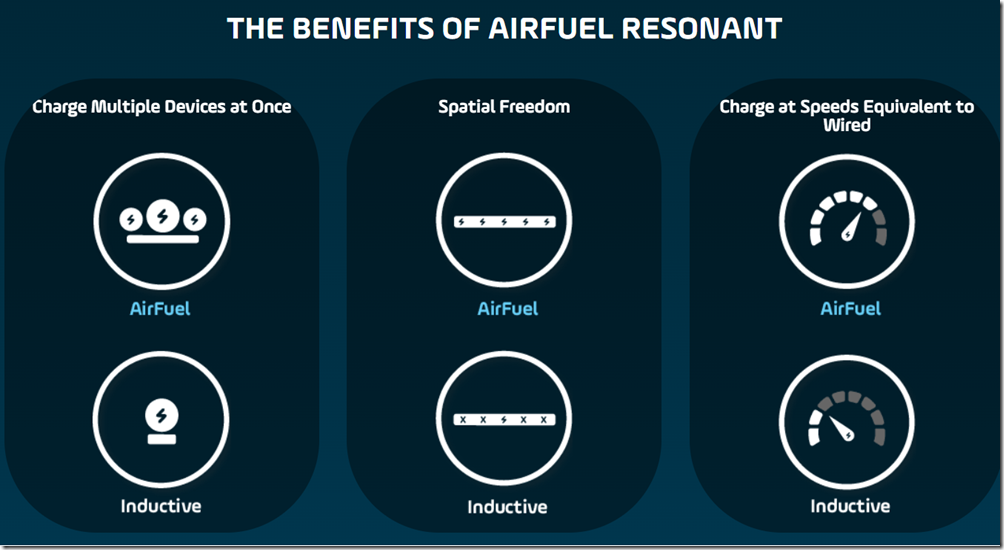 THE BENEFITS OF AIRFUEL RESONANT

Charge Multiple Devices at Once

AirFuel

Inductive

Spatial Freedom

AirFuel

Inductive

Charge at Speeds Equivalent to Wired

AirFuel

Inductive